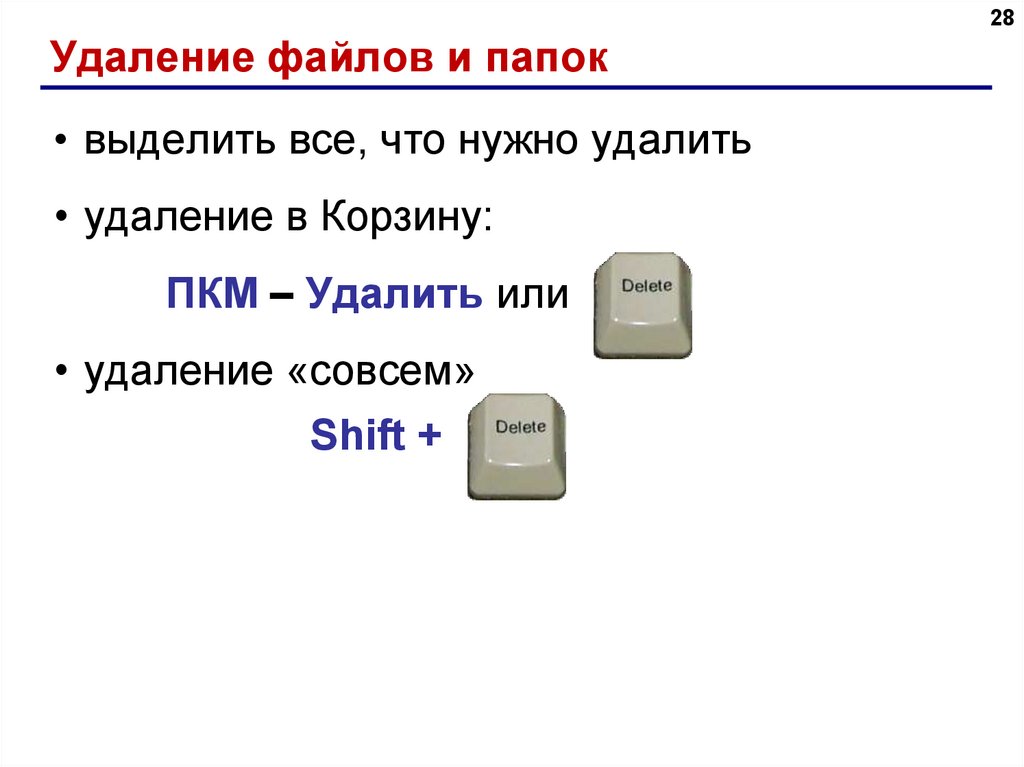 28

Удаление файлов и папок

• выделить все, что нужно удалить

• удаление в Корзину:

ПКМ – Удалить или Delete

• удаление «совсем»

Shift + Delete